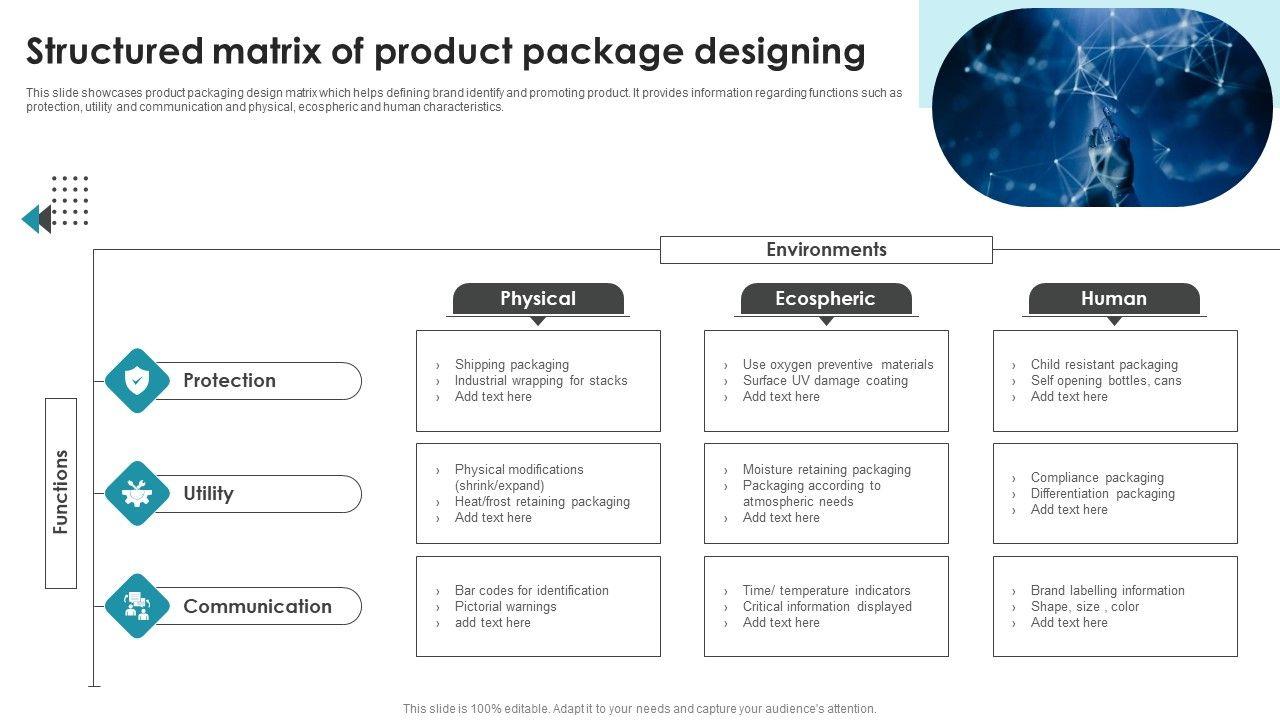 Structured matrix of product package designing

This slide showcases product packaging design matrix which helps defining brand identify and promoting product. It provides information regarding functions such as protection, utility and communication and physical, ecospheric and human characteristics.

Environments

Functions

| | Physical | Ecospheric | Human |
|---|---|---|---|
| Protection | › Shipping packaging › Industrial wrapping for stacks › Add text here | › Use oxygen preventive materials › Surface UV damage coating › Add text here | › Child resistant packaging › Self opening bottles, cans › Add text here |
| Utility | › Physical modifications (shrink/expand) › Heat/frost retaining packaging › Add text here | › Moisture retaining packaging › Packaging according to atmospheric needs › Add text here | › Compliance packaging › Differentiation packaging › Add text here |
| Communication | › Bar codes for identification › Pictorial warnings › add text here | › Time/ temperature indicators › Critical information displayed › Add text here | › Brand labelling information › Shape, size , color › Add text here |

This slide is 100% editable. Adapt it to your needs and capture your audience's attention.